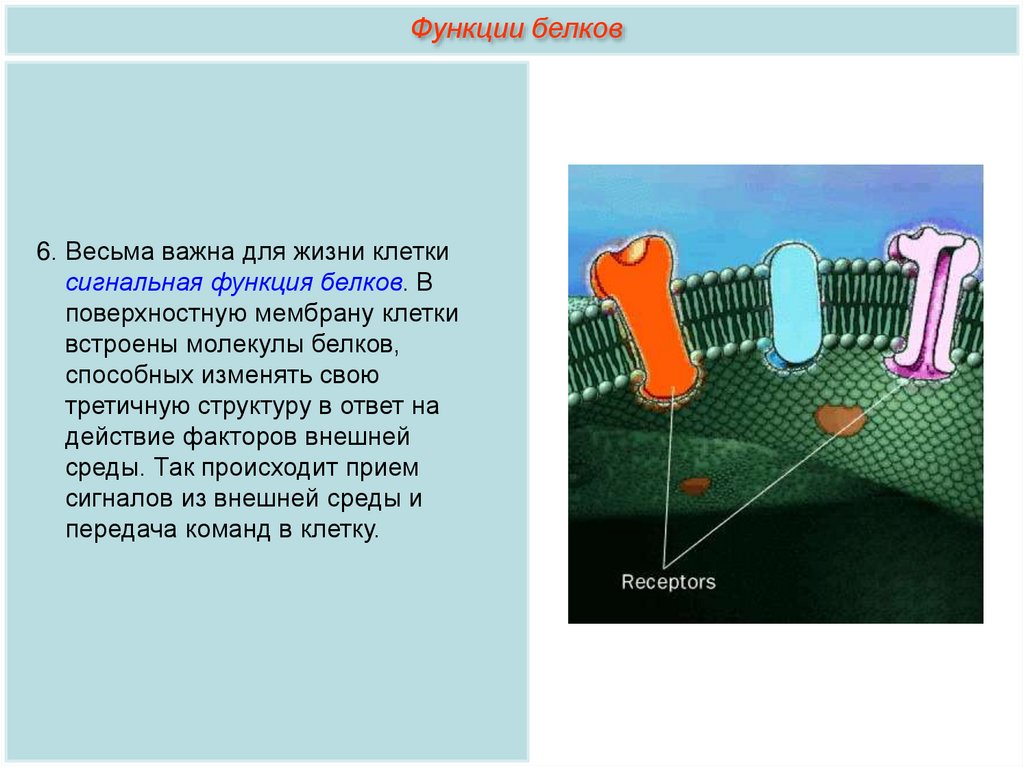 Функции белков

6. Весьма важна для жизни клетки сигнальная функция белков. В поверхностную мембрану клетки встроены молекулы белков, способных изменять свою третичную структуру в ответ на действие факторов внешней среды. Так происходит прием сигналов из внешней среды и передача команд в клетку.

Receptors